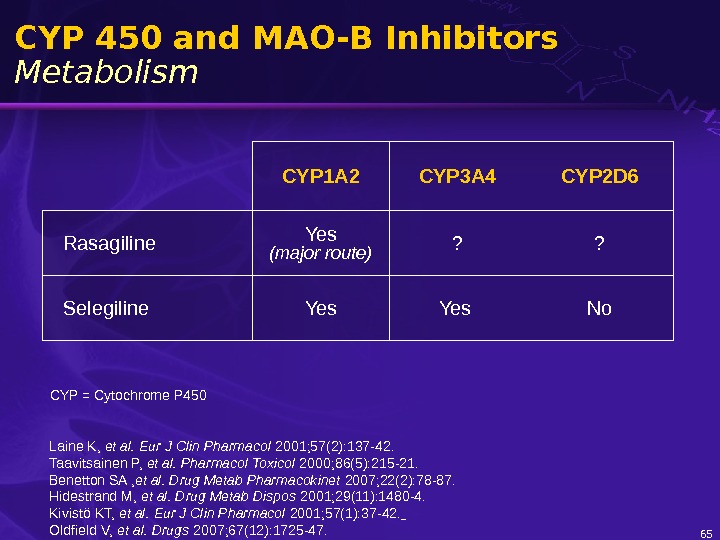 CYP 450 and MAO-B Inhibitors
Metabolism

| | CYP1A2 | CYP3A4 | CYP2D6 |
|---|---|---|---|
| Rasagiline | Yes (major route) | ? | ? |
| Selegiline | Yes | Yes | No |

CYP = Cytochrome P450

Laine K, et al. Eur J Clin Pharmacol 2001;57(2):137-42.
Taavitsainen P, et al. Pharmacol Toxicol 2000;86(5):215-21.
Benetton SA ,et al. Drug Metab Pharmacokinet 2007;22(2):78-87.
Hidestrand M, et al. Drug Metab Dispos 2001;29(11):1480-4.
Kivistö KT, et al. Eur J Clin Pharmacol 2001;57(1):37-42.
Oldfield V, et al. Drugs 2007;67(12):1725-47.

65